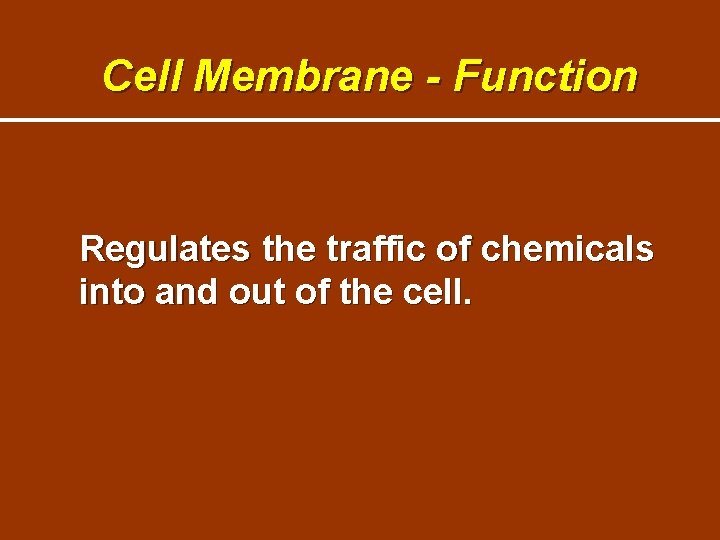 Cell Membrane - Function

Regulates the traffic of chemicals into and out of the cell.